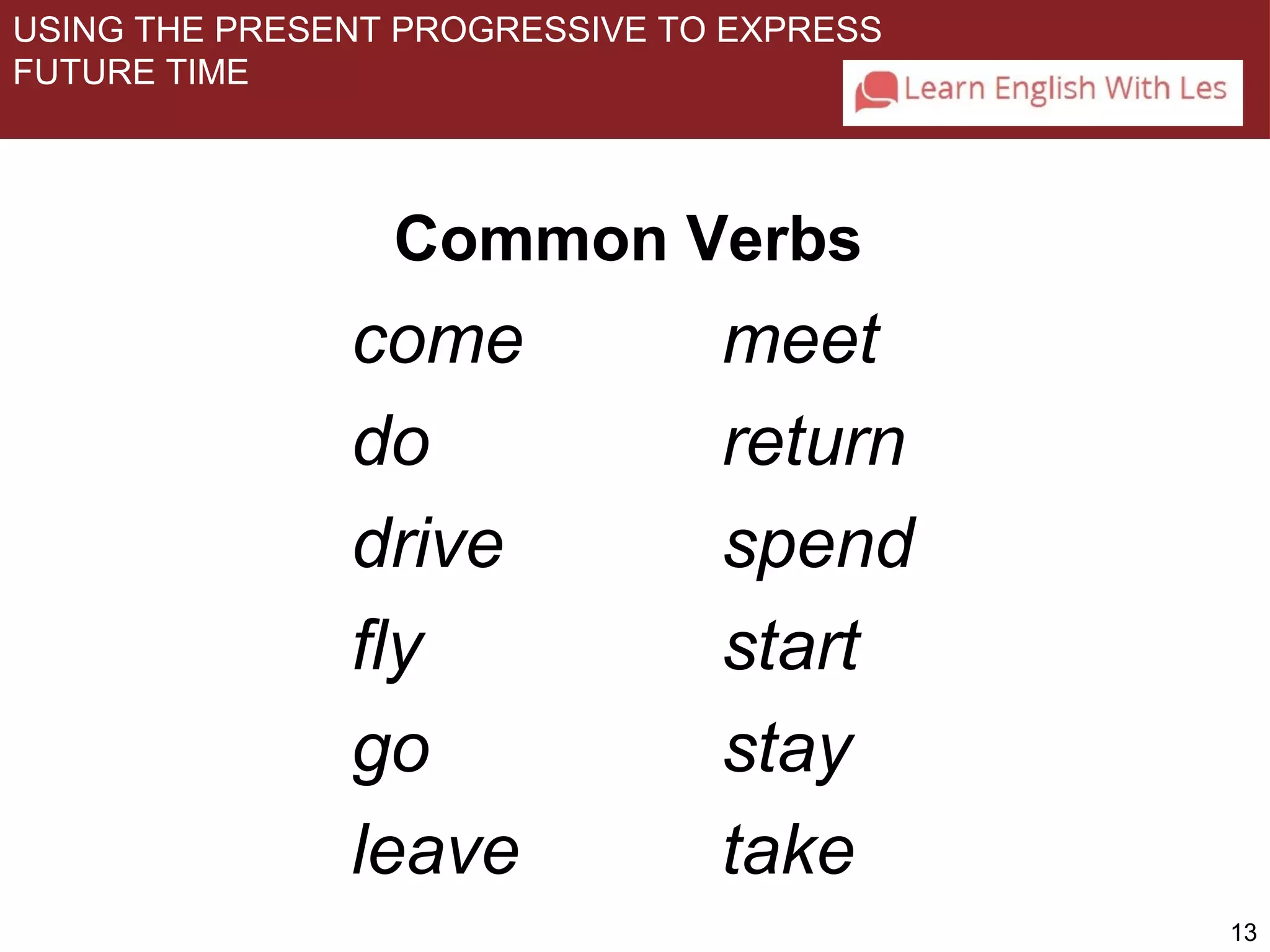 USING THE PRESENT PROGRESSIVE TO EXPRESS FUTURE TIME

Learn English With Les

Common Verbs

come
do
drive
fly
go
leave

meet
return
spend
start
stay
take

13